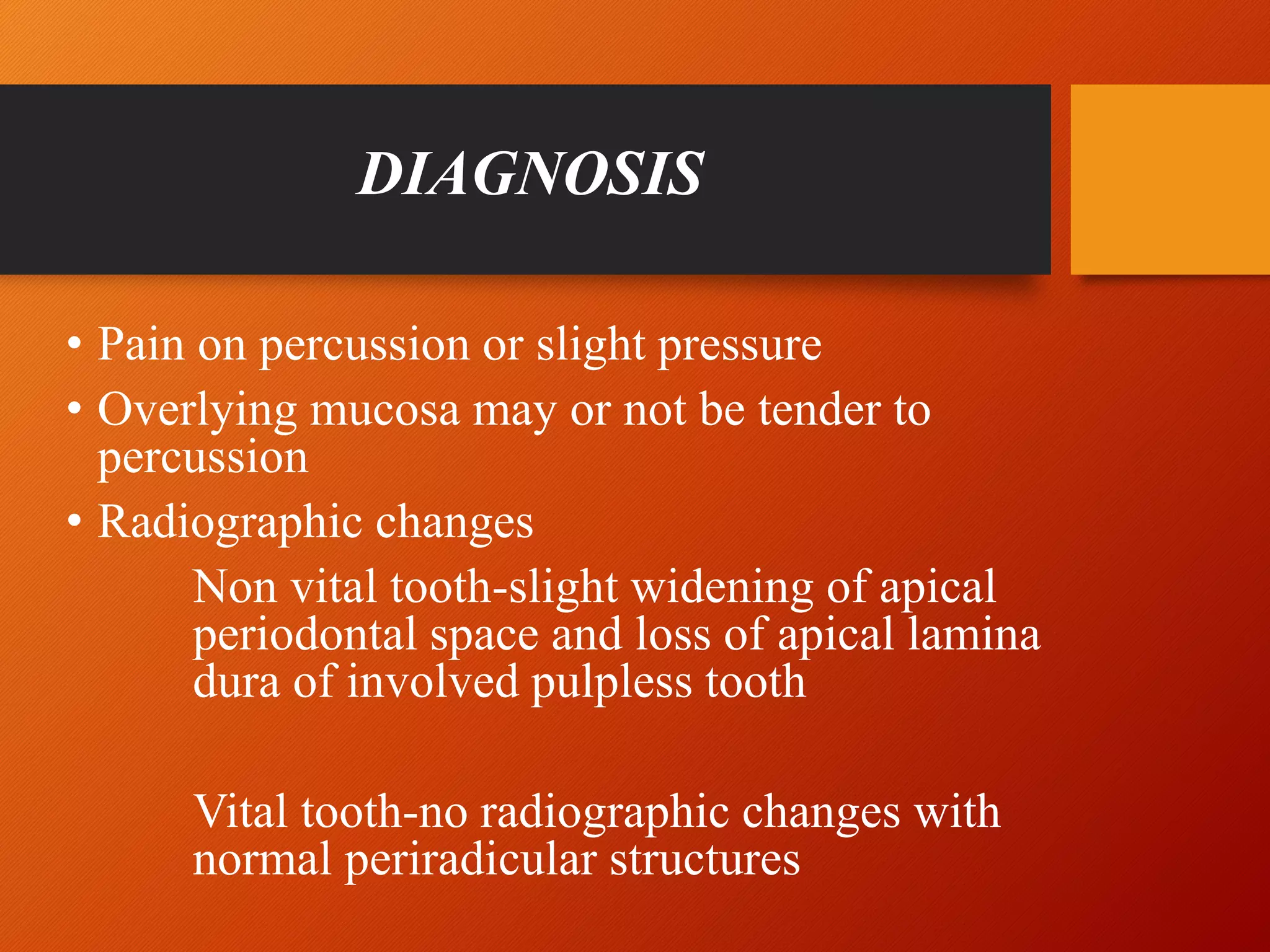 DIAGNOSIS

• Pain on percussion or slight pressure
• Overlying mucosa may or not be tender to percussion
• Radiographic changes

Non vital tooth-slight widening of apical periodontal space and loss of apical lamina dura of involved pulpless tooth

Vital tooth-no radiographic changes with normal periradicular structures